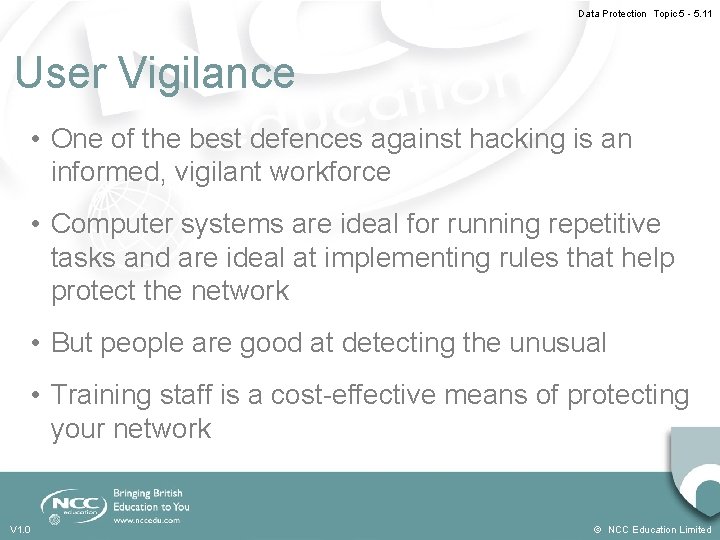 Data Protection Topic 5 - 5.11

User Vigilance

• One of the best defences against hacking is an informed, vigilant workforce

• Computer systems are ideal for running repetitive tasks and are ideal at implementing rules that help protect the network

• But people are good at detecting the unusual

• Training staff is a cost-effective means of protecting your network

NCC education

Bringing British Education to You

www.nccedu.com

V1.0

© NCC Education Limited